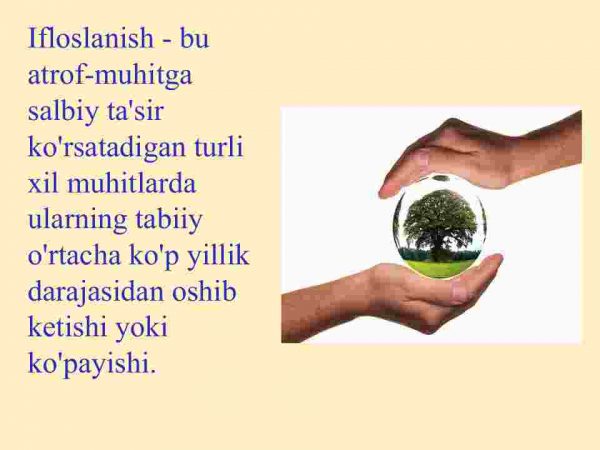 Ifloslanish - bu atrof-muhitga salbiy ta'sir ko'rsatadigan turli xil muhitlarda ularning tabiiy o'rtacha ko'p yillik darajasidan oshib ketishi yoki ko'payishi.